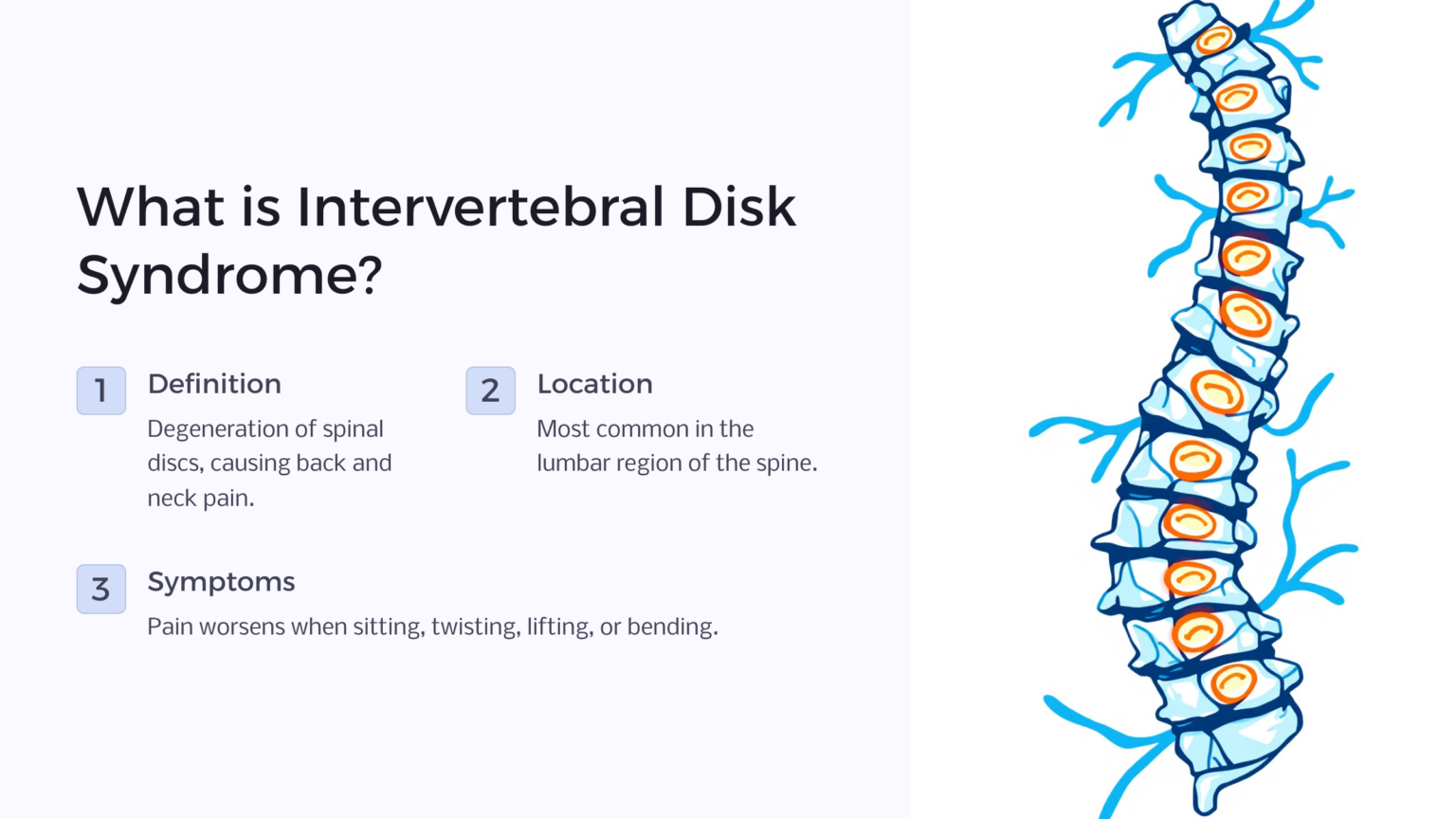 What is Intervertebral Disk Syndrome?

1

Definition

Degeneration of spinal discs, causing back and neck pain.

2

Location

Most common in the lumbar region of the spine.

3

Symptoms

Pain worsens when sitting, twisting, lifting, or bending.